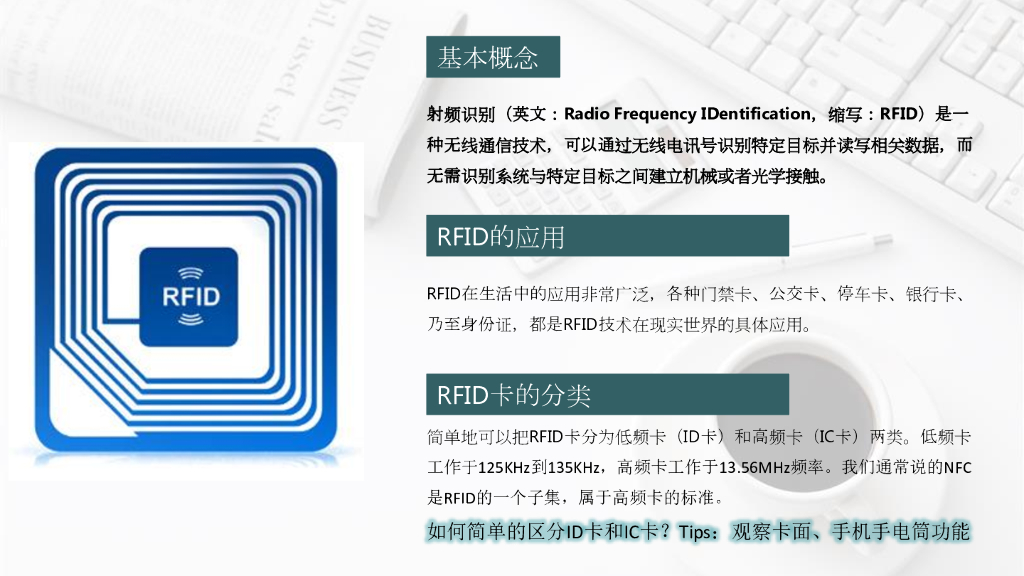 RFID

基本概念

射频识别（英文：Radio Frequency IDentification，缩写：RFID）是一种无线通信技术，可以通过无线电讯号识别特定目标并读写相关数据，而无需识别系统与特定目标之间建立机械或者光学接触。

RFID的应用

RFID在生活中的应用非常广泛，各种门禁卡、公交卡、停车卡、银行卡、乃至身份证，都是RFID技术在现实世界的具体应用。

RFID卡的分类

简单地可以把RFID卡分为低频卡（ID卡）和高频卡（IC卡）两类。低频卡工作于125KHz到135KHz，高频卡工作于13.56MHz频率。我们通常说的NFC是RFID的一个子集，属于高频卡的标准。

如何简单的区分ID卡和IC卡？Tips：观察卡面、手机手电筒功能